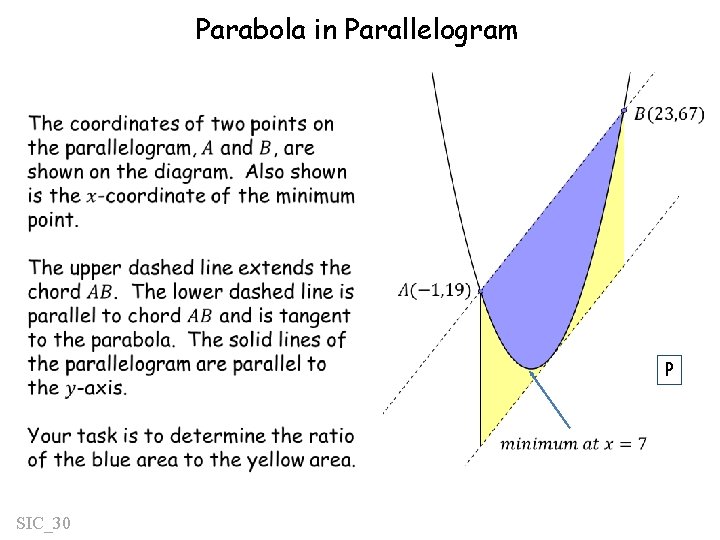 Parabola in Parallelogram

The coordinates of two points on the parallelogram, $A$ and $B$, are shown on the diagram. Also shown is the $x$-coordinate of the minimum point.

The upper dashed line extends the chord $AB$. The lower dashed line is parallel to chord $AB$ and is tangent to the parabola. The solid lines of the parallelogram are parallel to the $y$-axis.

Your task is to determine the ratio of the blue area to the yellow area.

$B(23,67)$

$A(-1,19)$

P

$minimum\ at\ x = 7$

SIC_30